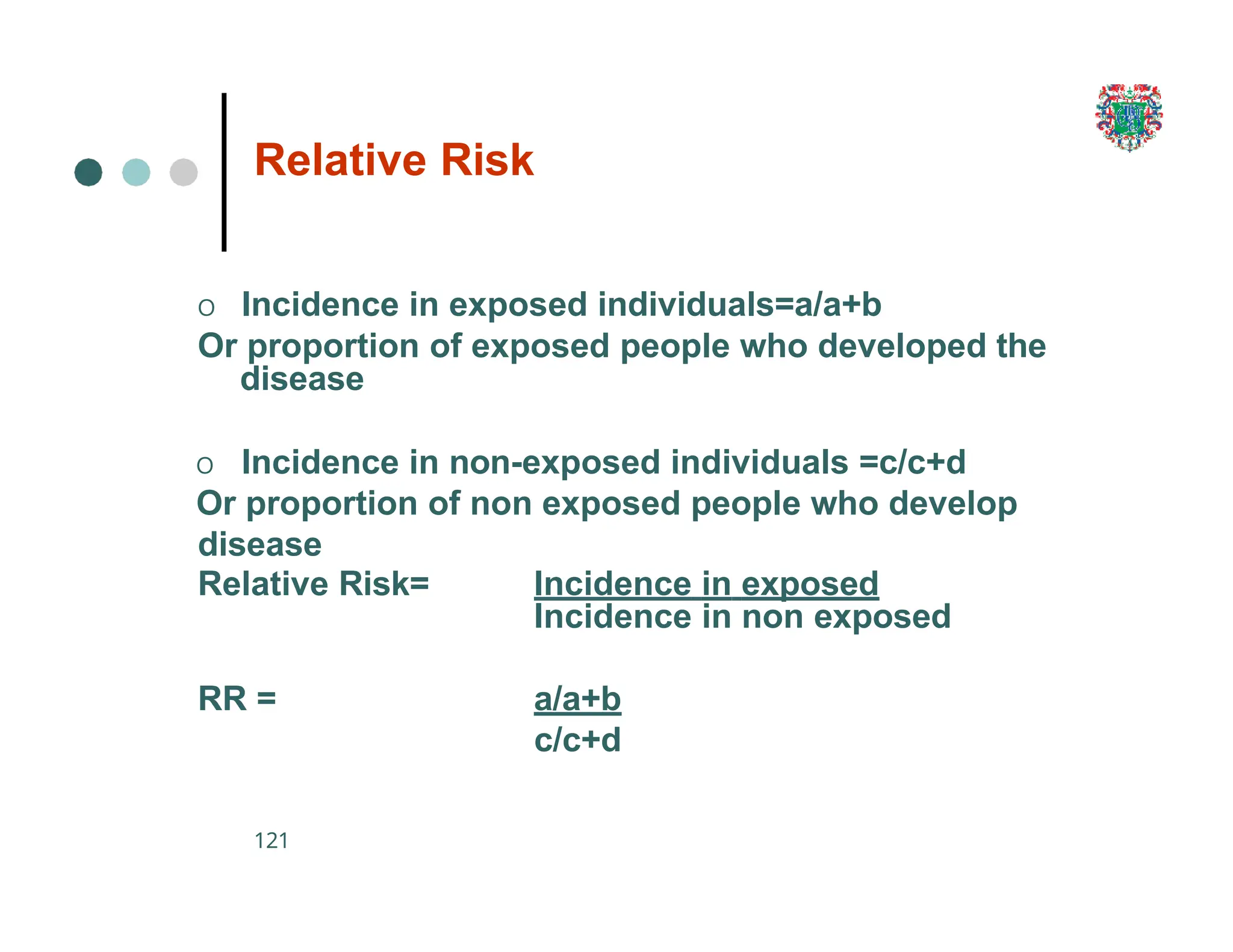 Relative Risk

o Incidence in exposed individuals=a/a+b
Or proportion of exposed people who developed the disease

o Incidence in non-exposed individuals =c/c+d
Or proportion of non exposed people who develop disease
Relative Risk= Incidence in exposed
Incidence in non exposed

RR = a/a+b
c/c+d

121